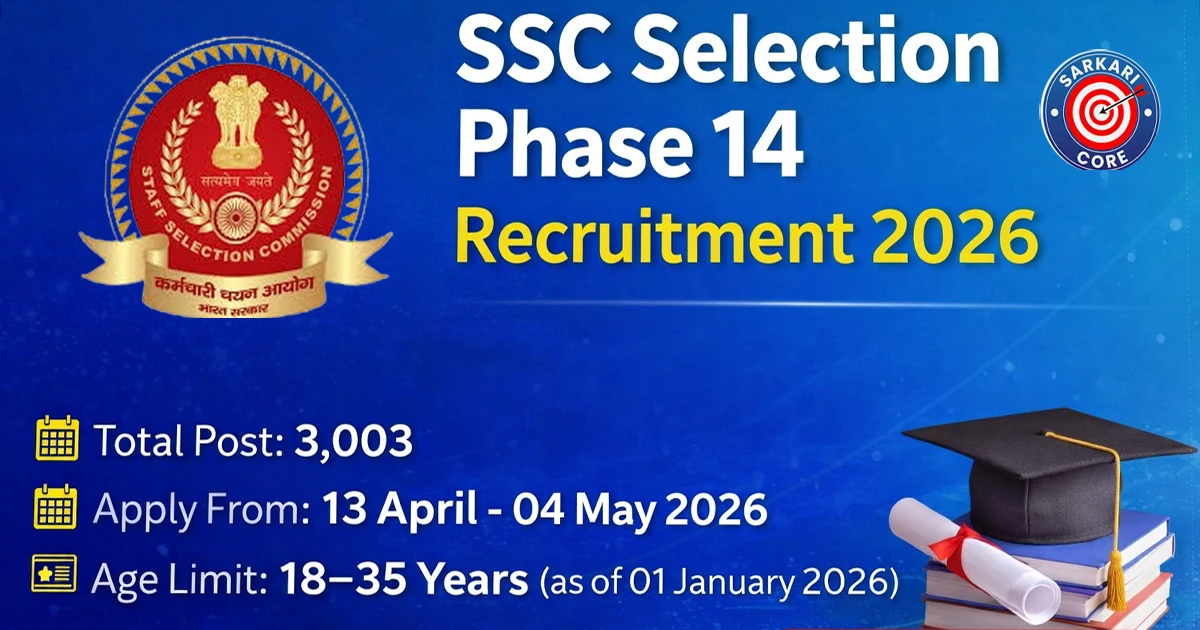 सत्यमेव जयते
STAFF SELECTION COMMISSION
कर्मचारी चयन आयोग
भारत सरकार

SSC Selection Phase 14
Recruitment 2026

SARKARI CORE

Total Post: 3,003
Apply From: 13 April - 04 May 2026
Age Limit: 18–35 Years (as of 01 January 2026)